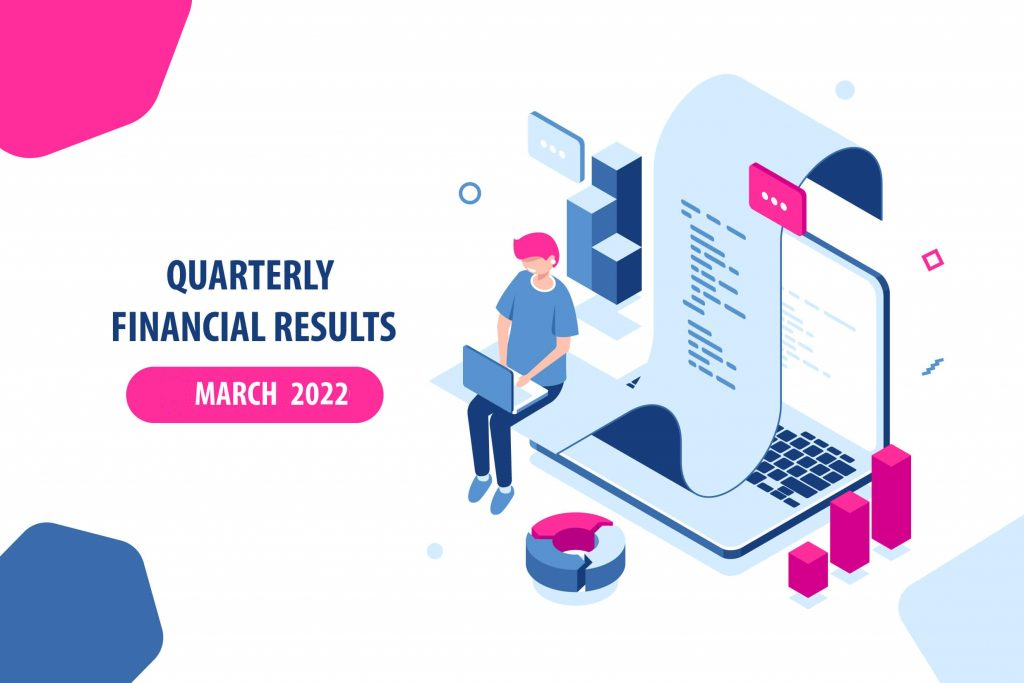 QUARTERLY
FINANCIAL RESULTS

MARCH 2022